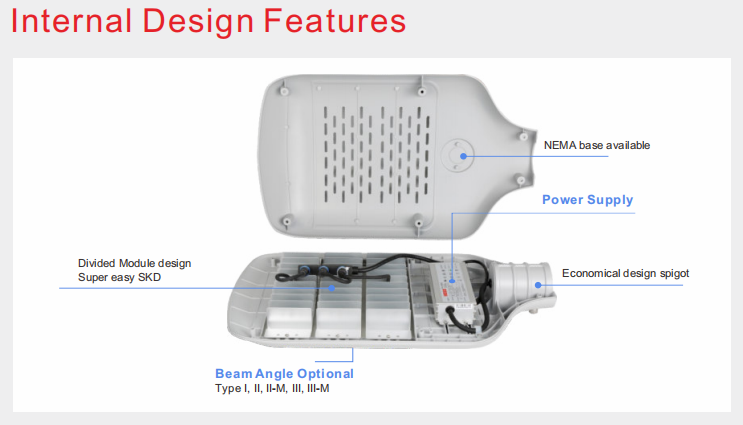 Internal Design Features

NEMA base available

Power Supply

Divided Module design
Super easy SKD

Economical design spigot

Beam Angle Optional
Type I, II, II-M, III, III-M